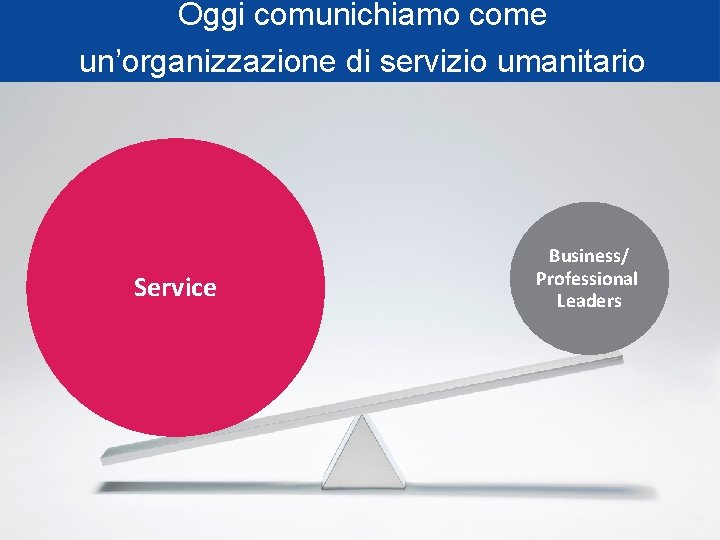 Oggi comunichiamo come un’organizzazione di servizio umanitario

Service

Business/ Professional Leaders